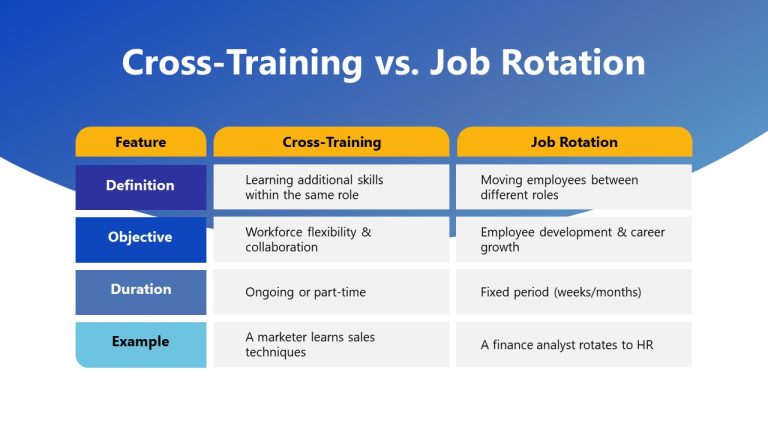 Cross-Training vs. Job Rotation

| Feature | Cross-Training | Job Rotation |
|---|---|---|
| Definition | Learning additional skills within the same role | Moving employees between different roles |
| Objective | Workforce flexibility & collaboration | Employee development & career growth |
| Duration | Ongoing or part-time | Fixed period (weeks/months) |
| Example | A marketer learns sales techniques | A finance analyst rotates to HR |